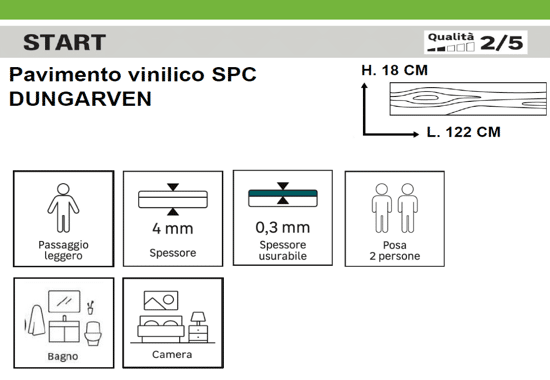 START

Qualità 2/5

Pavimento vinilico SPC
DUNGARVEN

H. 18 CM

L. 122 CM

Passaggio leggero

4 mm
Spessore

0,3 mm
Spessore usurabile

Posa
2 persone

Bagno

Camera